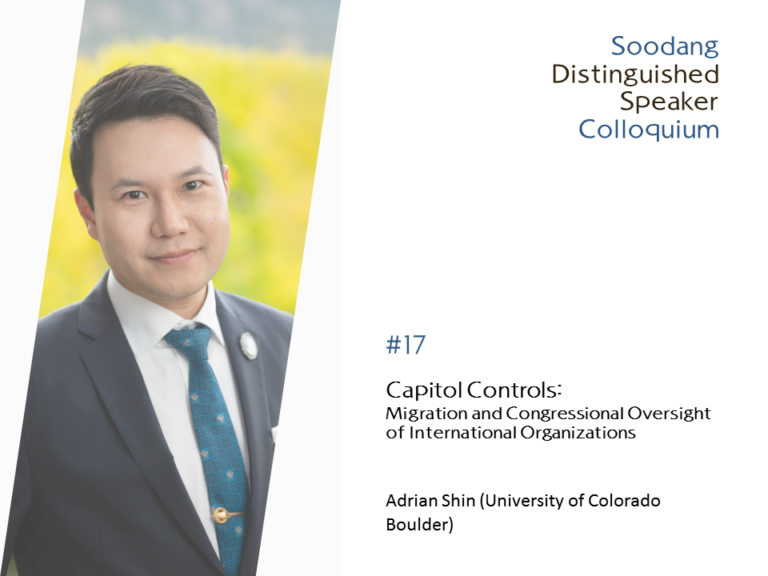 Soodang
Distinguished
Speaker
Colloquium

#17

Capitol Controls:
Migration and Congressional Oversight of International Organizations

Adrian Shin (University of Colorado Boulder)